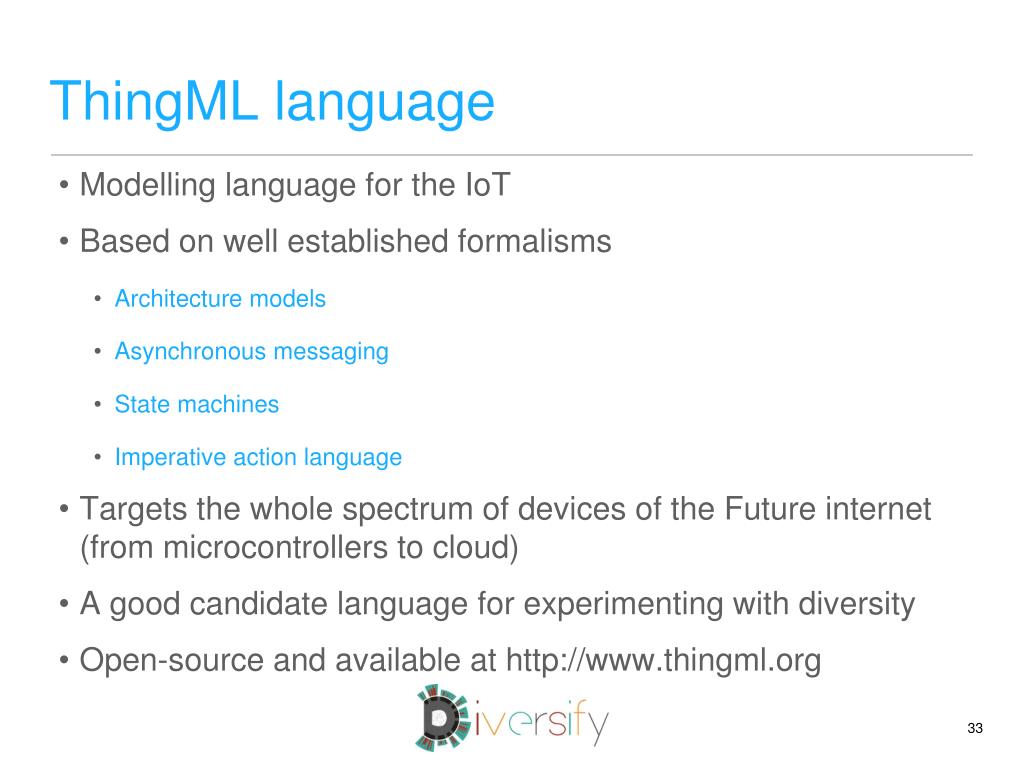 ThingML language

• Modelling language for the IoT

• Based on well established formalisms

• Architecture models

• Asynchronous messaging

• State machines

• Imperative action language

• Targets the whole spectrum of devices of the Future internet (from microcontrollers to cloud)

• A good candidate language for experimenting with diversity

• Open-source and available at http://www.thingml.org

Diversify

33